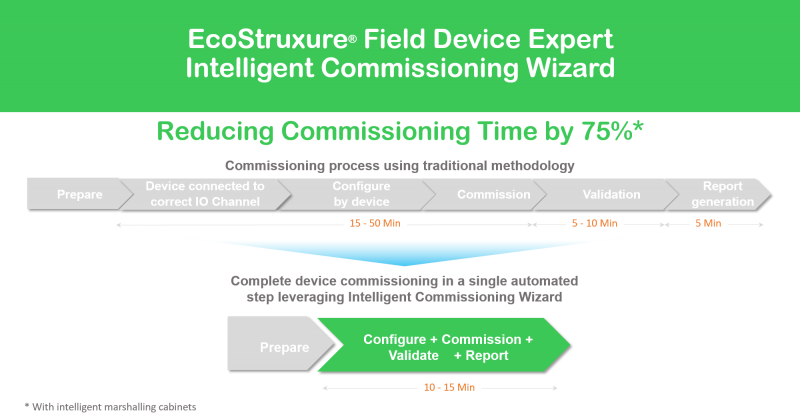 EcoStruxure® Field Device Expert
Intelligent Commissioning Wizard

Reducing Commissioning Time by 75%*

Commissioning process using traditional methodology

Prepare

Device connected to correct IO Channel

Configure by device

Commission

Validation

Report generation

15 - 50 Min

5 - 10 Min

5 Min

Complete device commissioning in a single automated step leveraging Intelligent Commissioning Wizard

Prepare

Configure + Commission + Validate + Report

10 - 15 Min

* With intelligent marshalling cabinets